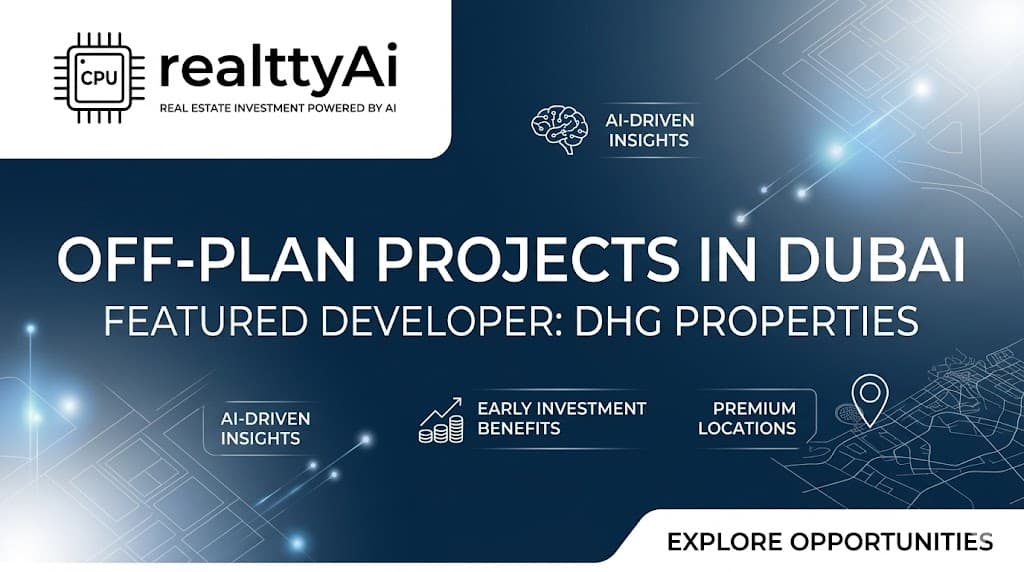 CPU
realttyAi
REAL ESTATE INVESTMENT POWERED BY AI

AI-DRIVEN INSIGHTS

OFF-PLAN PROJECTS IN DUBAI
FEATURED DEVELOPER: DHG PROPERTIES

AI-DRIVEN INSIGHTS

EARLY INVESTMENT BENEFITS

PREMIUM LOCATIONS

EXPLORE OPPORTUNITIES